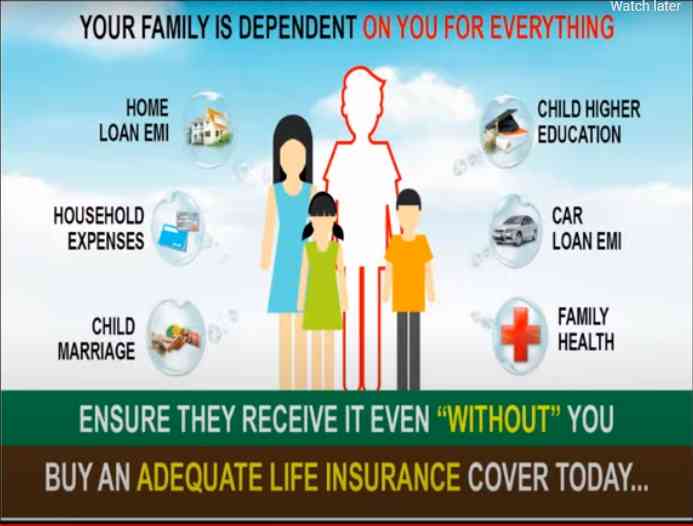 Watch later

YOUR FAMILY IS DEPENDENT ON YOU FOR EVERYTHING

HOME LOAN EMI

HOUSEHOLD EXPENSES

CHILD MARRIAGE

CHILD HIGHER EDUCATION

CAR LOAN EMI

FAMILY HEALTH

ENSURE THEY RECEIVE IT EVEN "WITHOUT" YOU

BUY AN ADEQUATE LIFE INSURANCE COVER TODAY...